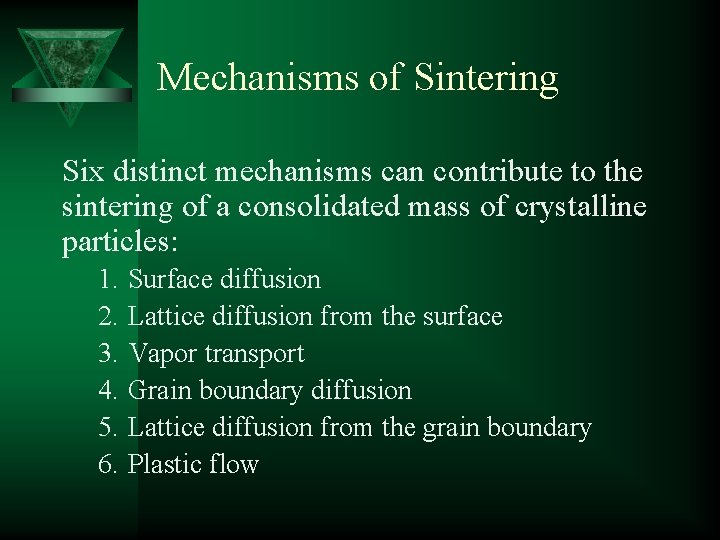 Mechanisms of Sintering

Six distinct mechanisms can contribute to the sintering of a consolidated mass of crystalline particles:

1. Surface diffusion
2. Lattice diffusion from the surface
3. Vapor transport
4. Grain boundary diffusion
5. Lattice diffusion from the grain boundary
6. Plastic flow